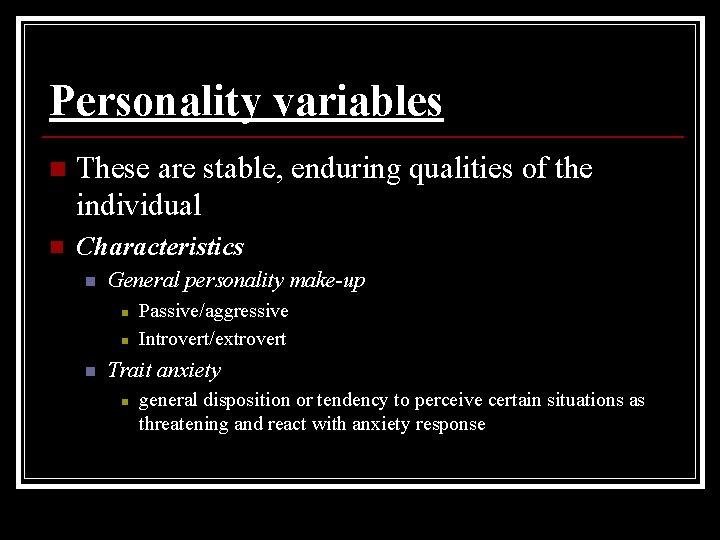 Personality variables

These are stable, enduring qualities of the individual

Characteristics

General personality make-up

Passive/aggressive

Introvert/extrovert

Trait anxiety

general disposition or tendency to perceive certain situations as threatening and react with anxiety response